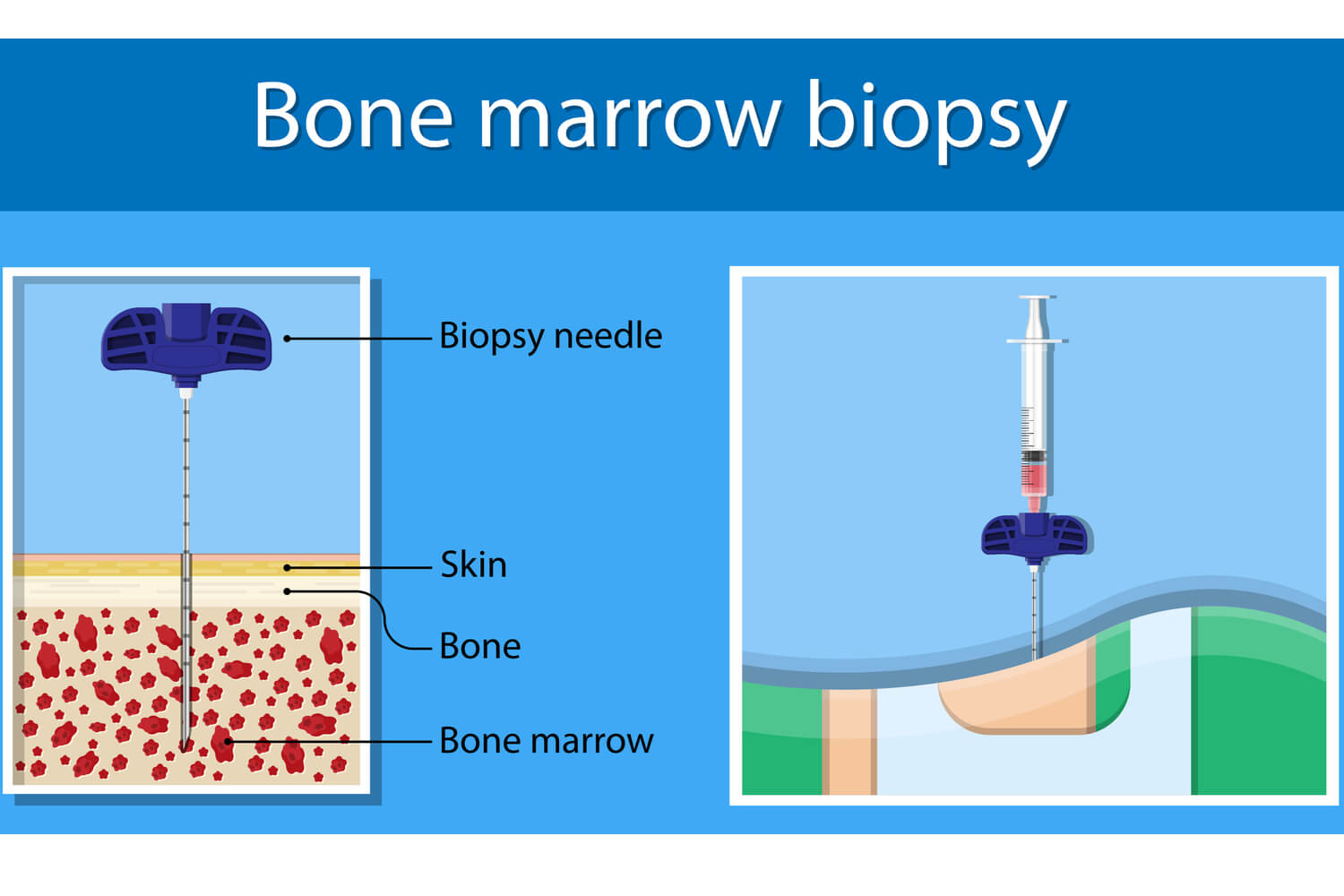 Bone marrow biopsy

Biopsy needle

Skin

Bone

Bone marrow